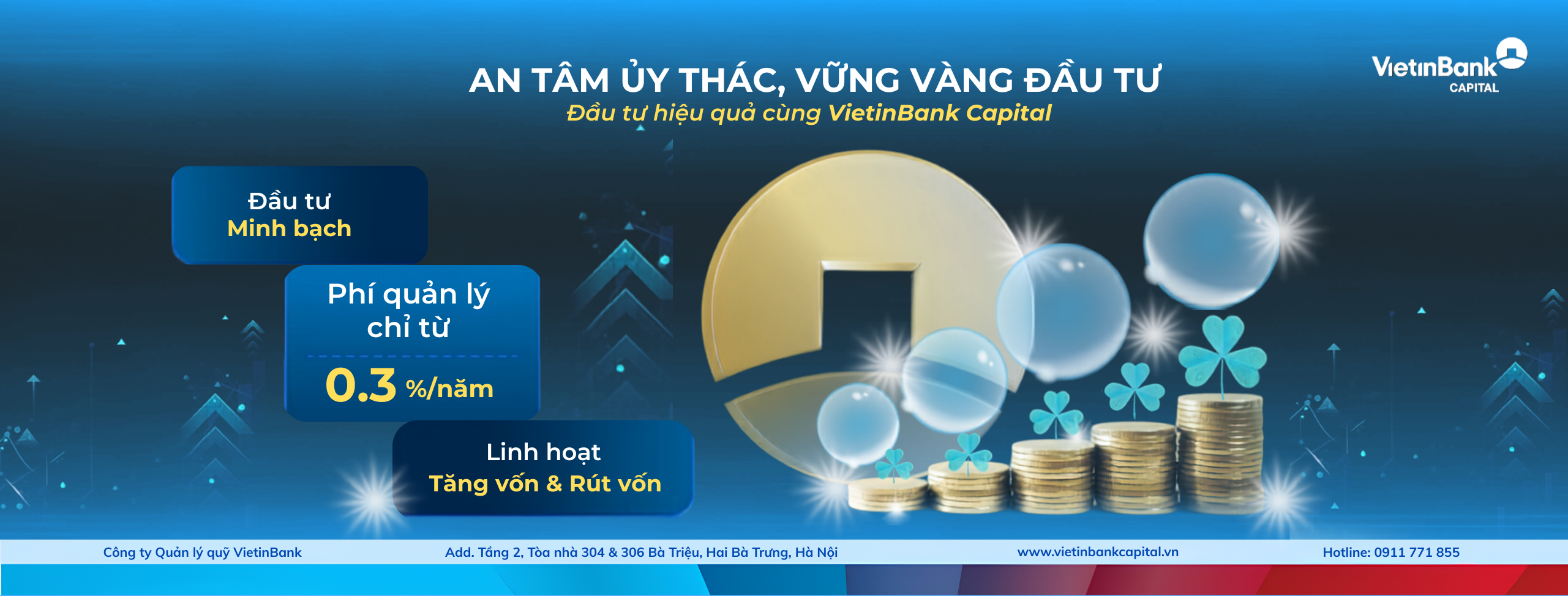 VietinBank
CAPITAL

AN TÂM ỦY THÁC, VỮNG VÀNG ĐẦU TƯ
Đầu tư hiệu quả cùng VietinBank Capital

Đầu tư
Minh bạch

Phí quản lý chỉ từ
0.3 %/năm

Linh hoạt
Tăng vốn & Rút vốn

Công ty Quản lý quỹ VietinBank
Add. Tầng 2, Tòa nhà 304 & 306 Bà Triệu, Hai Bà Trưng, Hà Nội
www.vietinbankcapital.vn
Hotline: 0911 771 855